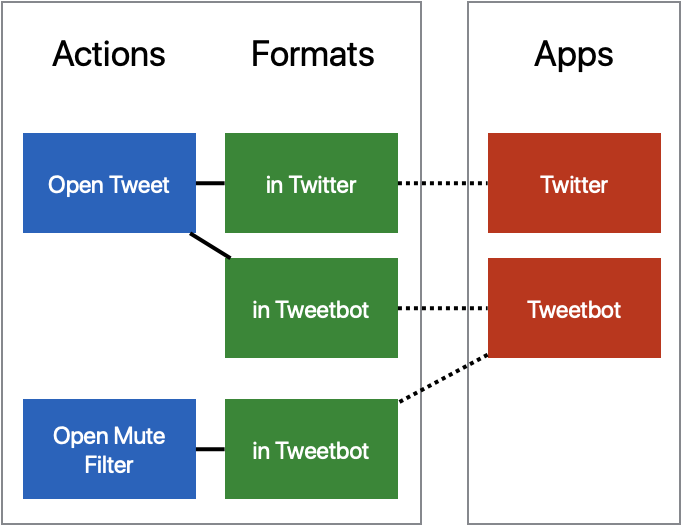 Actions

Formats

Apps

Open Tweet

in Twitter

Twitter

in Tweetbot

Tweetbot

Open Mute Filter

in Tweetbot